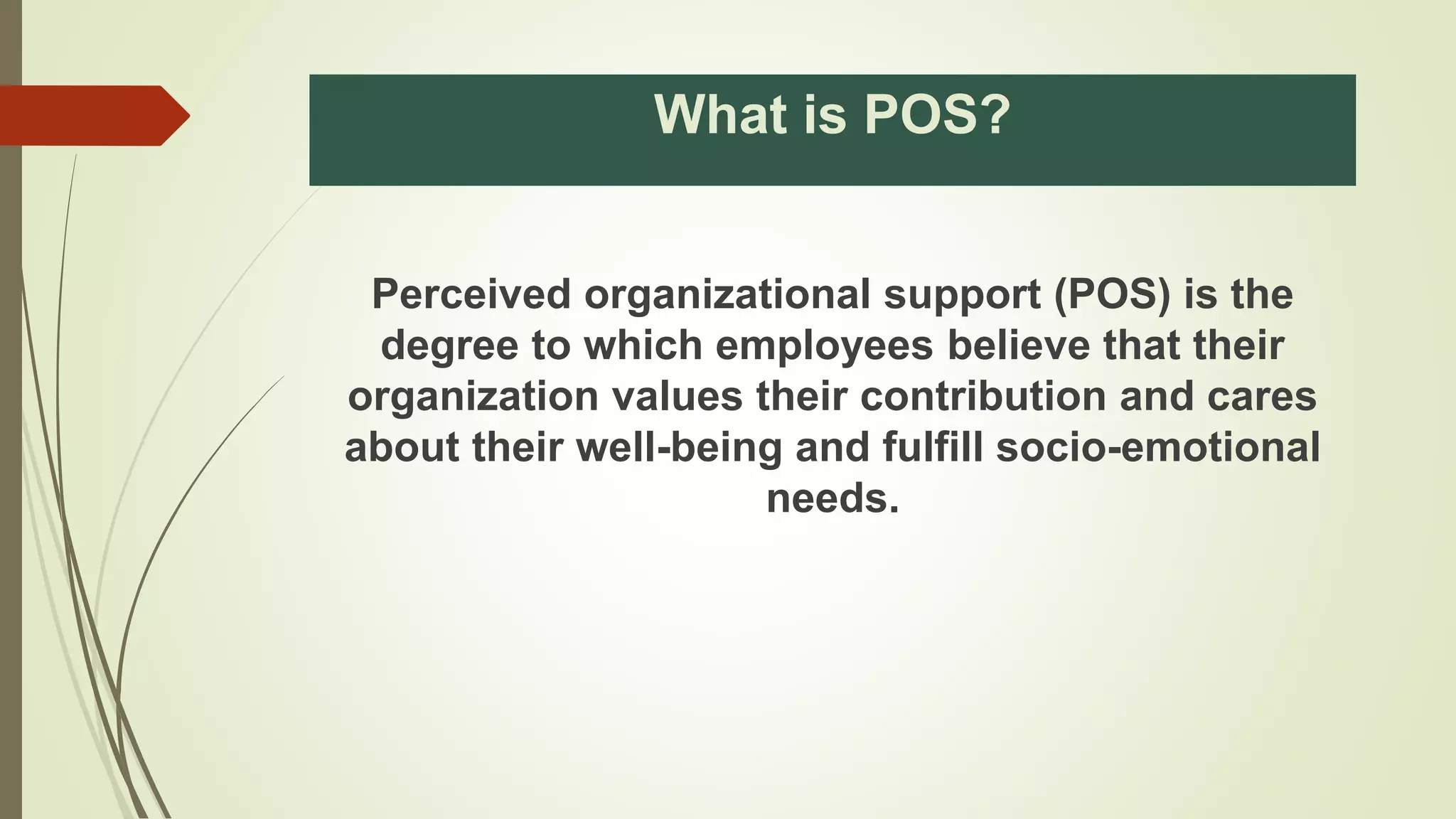 What is POS?

Perceived organizational support (POS) is the degree to which employees believe that their organization values their contribution and cares about their well-being and fulfill socio-emotional needs.